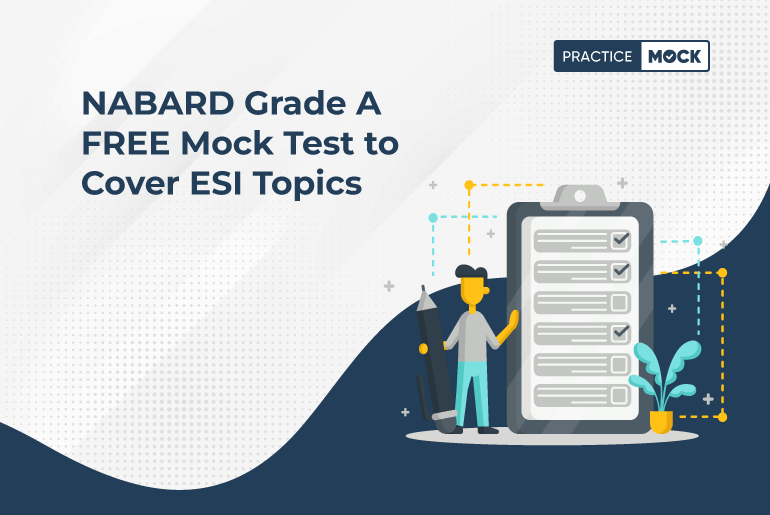 PRACTICE MOCK

NABARD Grade A FREE Mock Test to Cover ESI Topics